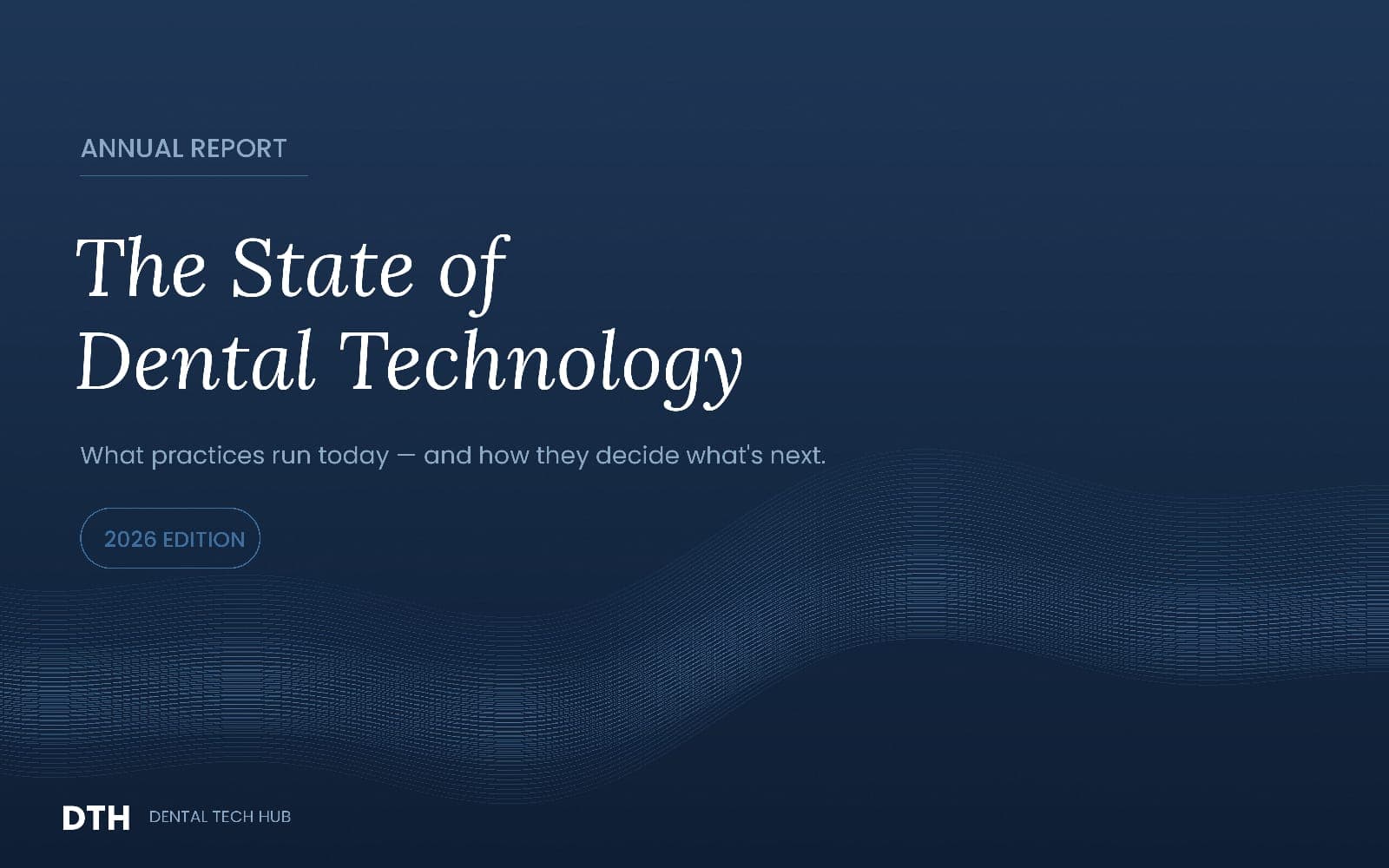 ANNUAL REPORT

The State of
Dental Technology

What practices run today — and how they decide what's next.

2026 EDITION

DTH DENTAL TECH HUB